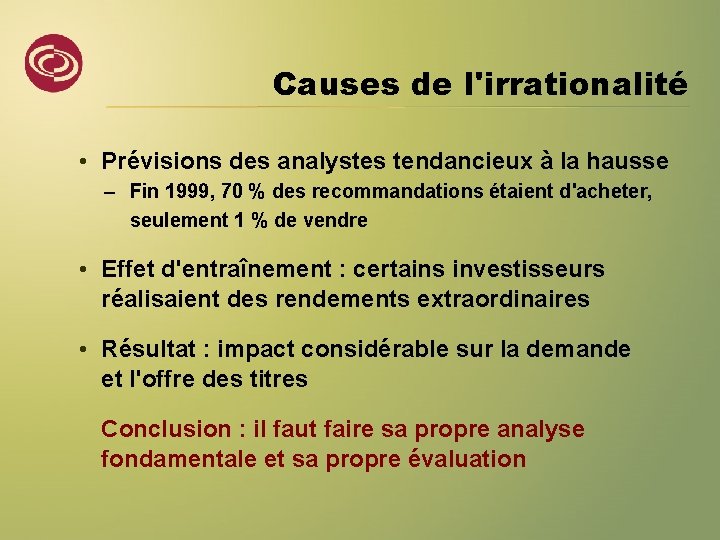 Causes de l'irrationalité

• Prévisions des analystes tendancieux à la hausse
– Fin 1999, 70 % des recommandations étaient d'acheter, seulement 1 % de vendre

• Effet d'entraînement : certains investisseurs réalisaient des rendements extraordinaires

• Résultat : impact considérable sur la demande et l'offre des titres

Conclusion : il faut faire sa propre analyse fondamentale et sa propre évaluation